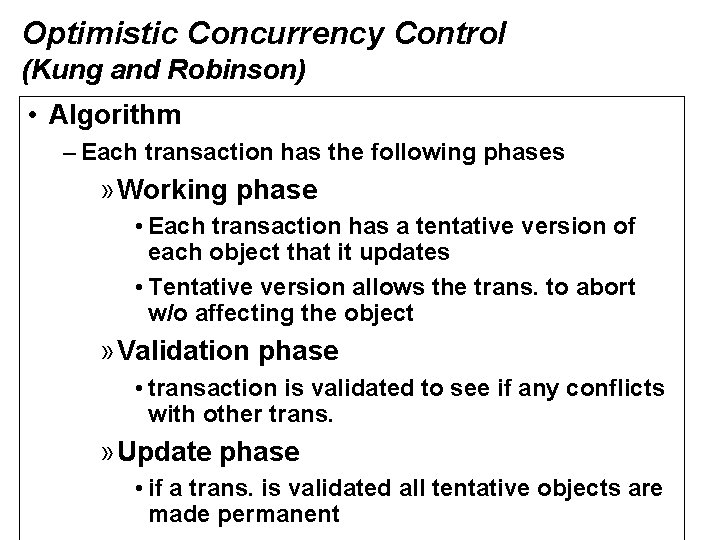 Optimistic Concurrency Control
(Kung and Robinson)

• Algorithm

– Each transaction has the following phases

» Working phase

• Each transaction has a tentative version of each object that it updates

• Tentative version allows the trans. to abort w/o affecting the object

» Validation phase

• transaction is validated to see if any conflicts with other trans.

» Update phase

• if a trans. is validated all tentative objects are made permanent